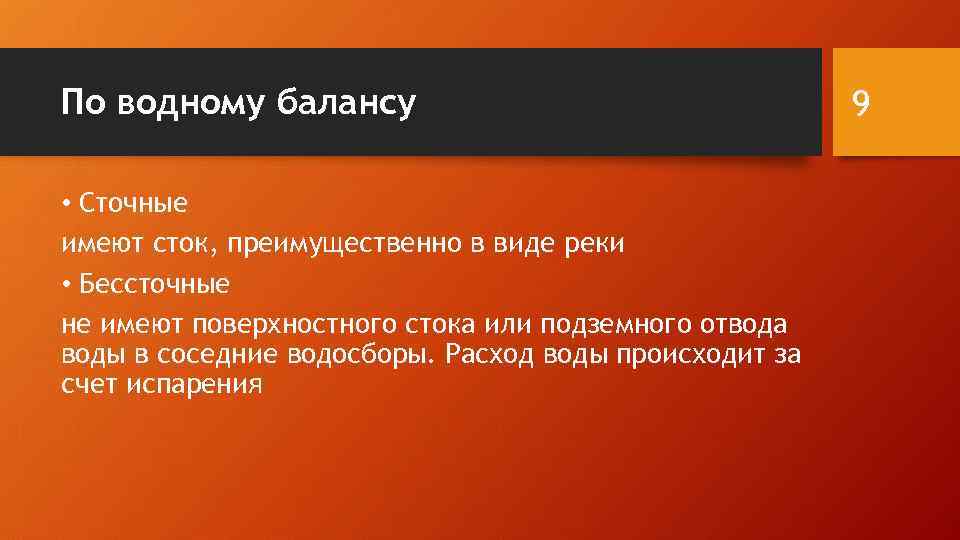 По водному балансу

9

• Сточные

имеют сток, преимущественно в виде реки

• Бессточные

не имеют поверхностного стока или подземного отвода воды в соседние водосборы. Расход воды происходит за счет испарения